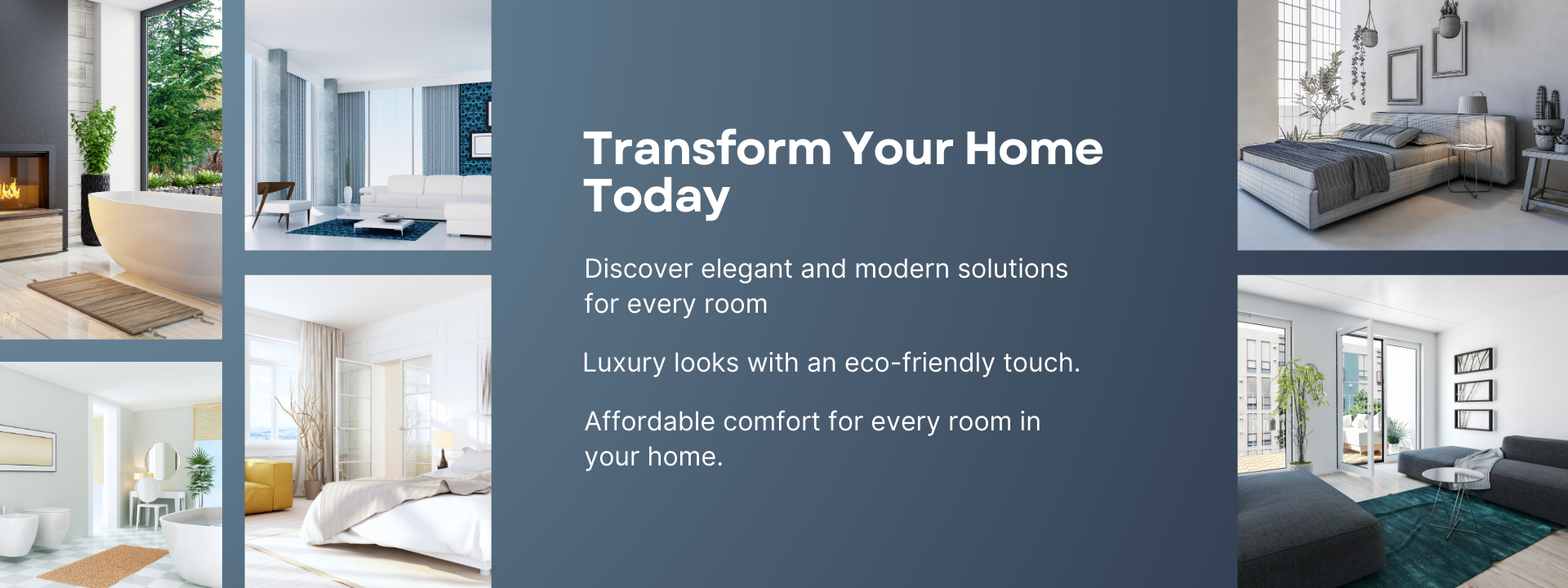 Transform Your Home Today

Discover elegant and modern solutions for every room

Luxury looks with an eco-friendly touch.

Affordable comfort for every room in your home.